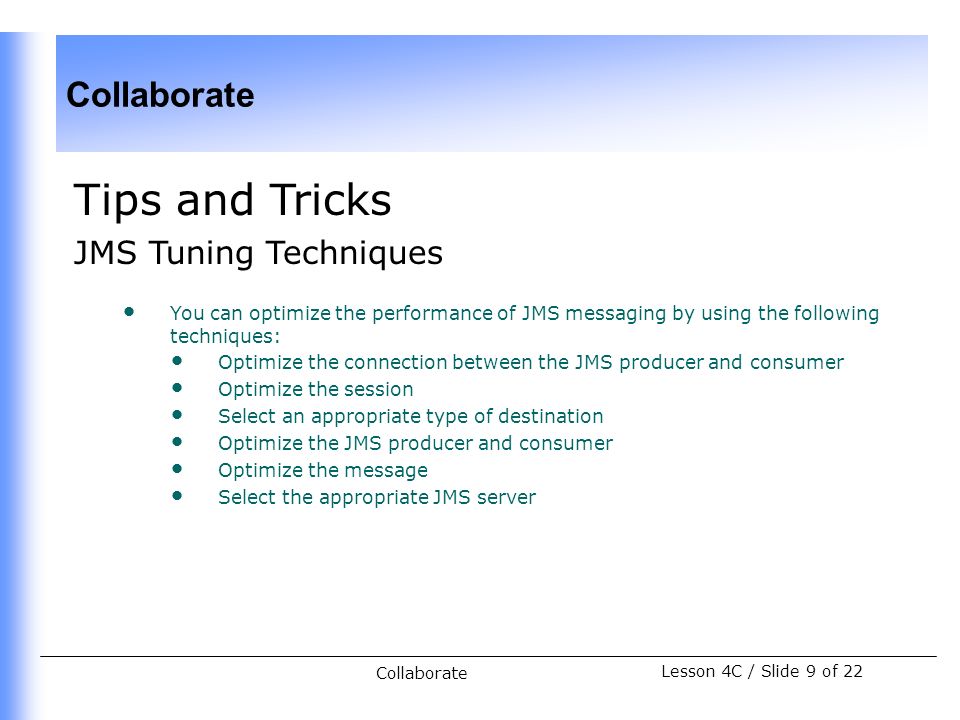 Collaborate

Tips and Tricks

JMS Tuning Techniques

- You can optimize the performance of JMS messaging by using the following techniques:
  - Optimize the connection between the JMS producer and consumer
  - Optimize the session
  - Select an appropriate type of destination
  - Optimize the JMS producer and consumer
  - Optimize the message
  - Select the appropriate JMS server

Collaborate

Lesson 4C / Slide 9 of 22